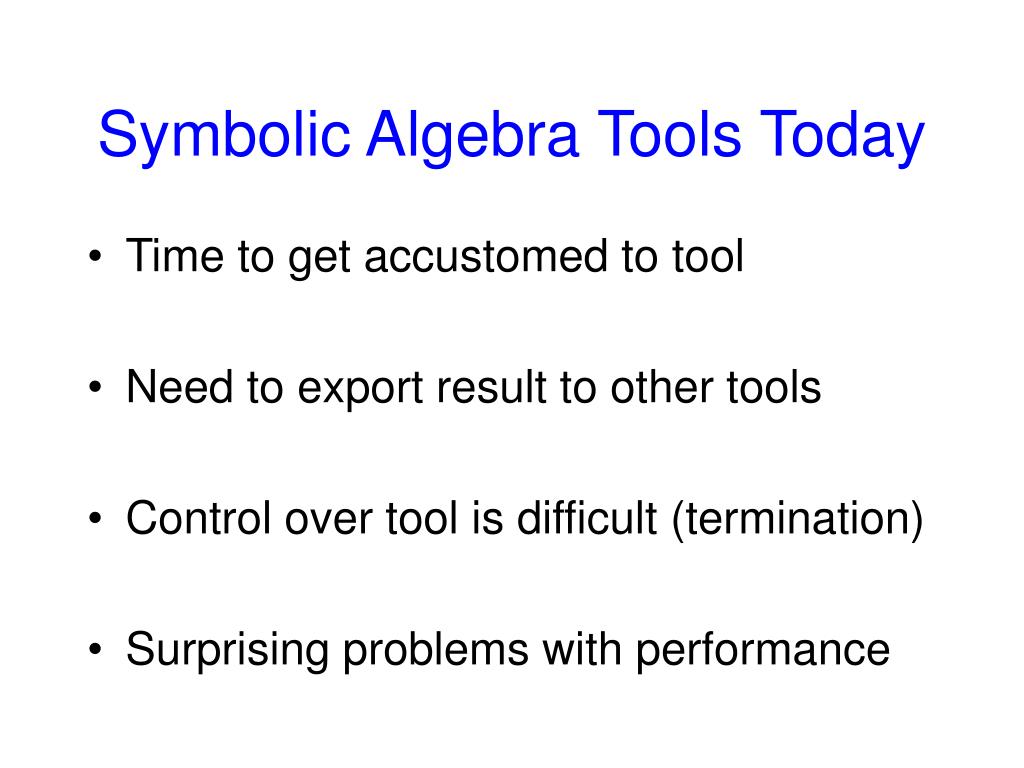 Symbolic Algebra Tools Today

• Time to get accustomed to tool

• Need to export result to other tools

• Control over tool is difficult (termination)

• Surprising problems with performance